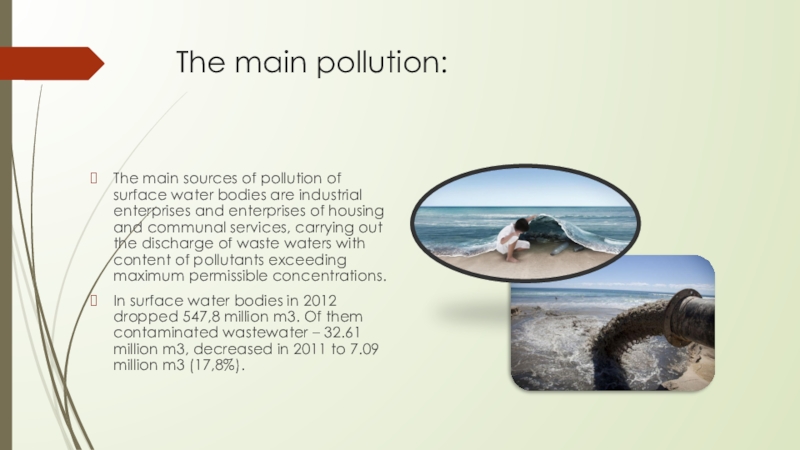 The main pollution:

The main sources of pollution of surface water bodies are industrial enterprises and enterprises of housing and communal services, carrying out the discharge of waste waters with content of pollutants exceeding maximum permissible concentrations.

In surface water bodies in 2012 dropped 547,8 million m3. Of them contaminated wastewater – 32.61 million m3, decreased in 2011 to 7.09 million m3 (17,8%).